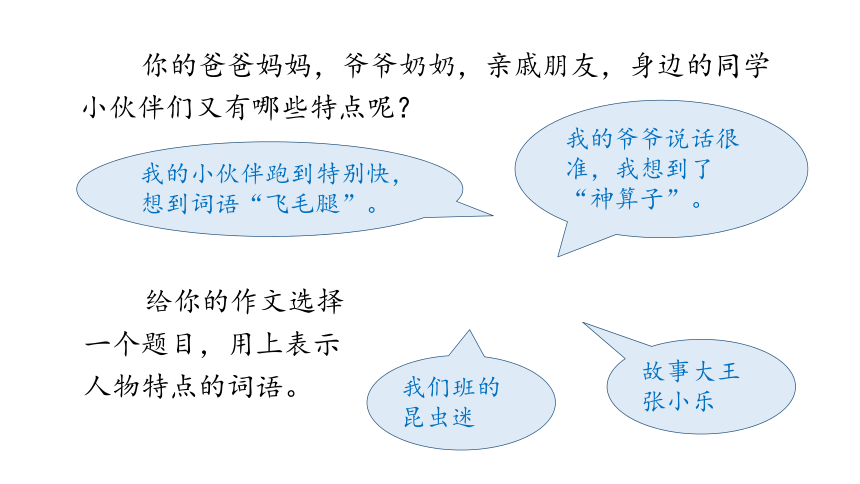 你的爸爸妈妈，爷爷奶奶，亲戚朋友，身边的同学小伙伴们又有哪些特点呢？

我的小伙伴跑到特别快，想到词语“飞毛腿”。

我的爷爷说话很准，我想到了“神算子”。

给你的作文选择一个题目，用上表示人物特点的词语。

我们班的昆虫迷

故事大王张小乐